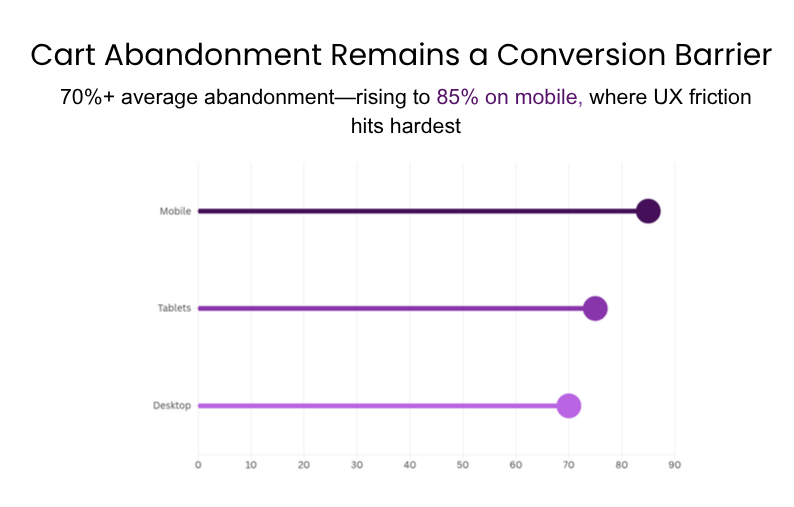 Cart Abandonment Remains a Conversion Barrier

70%+ average abandonment—rising to 85% on mobile, where UX friction hits hardest

Mobile
Tablets
Desktop

0 10 20 30 40 50 60 70 80 90